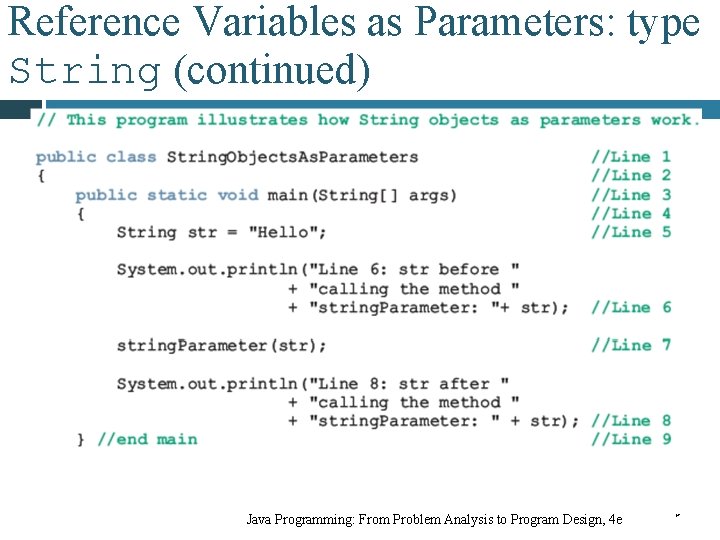 Reference Variables as Parameters: type String (continued)

// This program illustrates how String objects as parameters work.

public class StringObjectsAsParameters //Line 1
{ //Line 2
public static void main(String[] args) //Line 3
{ //Line 4
String str = "Hello"; //Line 5

System.out.println("Line 6: str before "
+ "calling the method "
+ "stringParameter: "+ str); //Line 6

stringParameter(str); //Line 7

System.out.println("Line 8: str after "
+ "calling the method "
+ "stringParameter: " + str); //Line 8
} //end main //Line 9

Java Programming: From Problem Analysis to Program Design, 4e